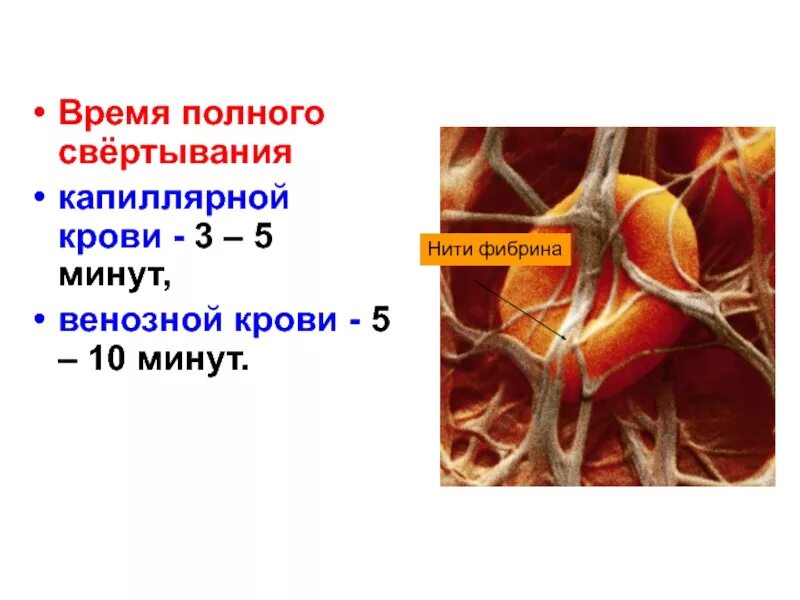 • Время полного свёртывания

• капиллярной крови - 3 – 5 минут,

• венозной крови - 5 – 10 минут.

Нити фибрина